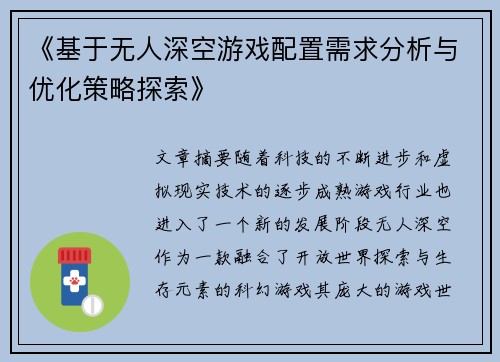 《基于无人深空游戏配置需求分析与优化策略探索》

文章摘要随着科技的不断进步和虚拟现实技术的逐步成熟游戏行业也进入了一个新的发展阶段无人深空作为一款融合了开放世界探索与生存元素的科幻游戏其庞大的游戏世